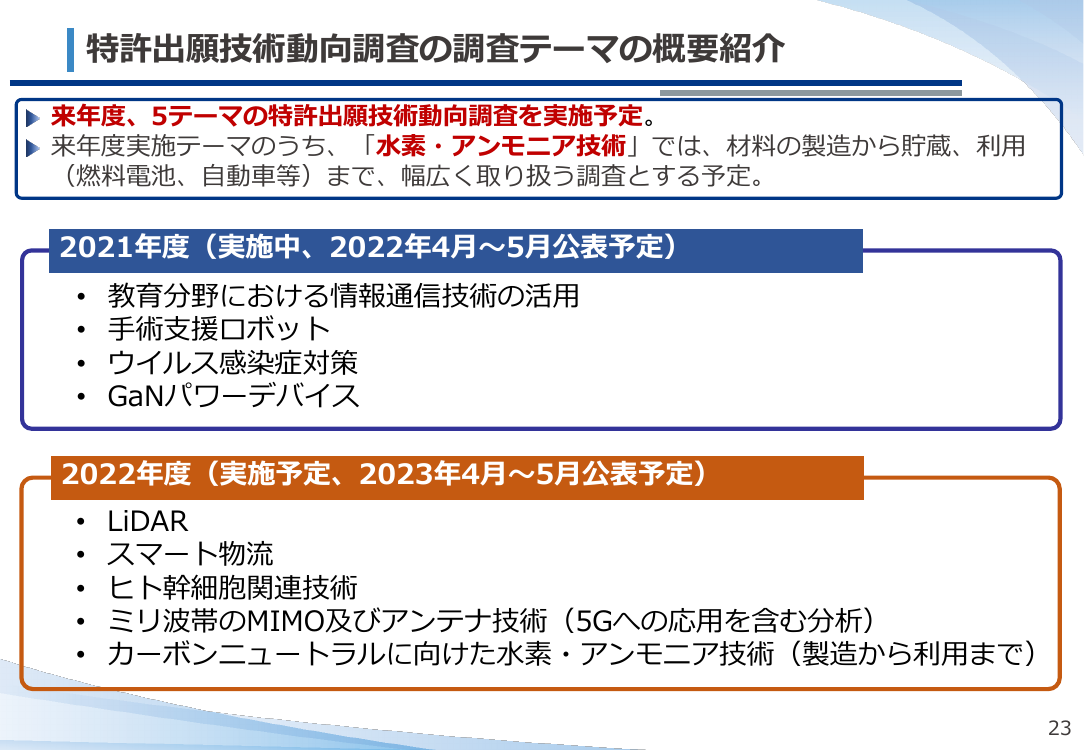 特許出願技術動向調査の調査テーマの概要紹介

来年度、5テーマの特許出願技術動向調査を実施予定。
来年度実施テーマのうち、「水素・アンモニア技術」では、材料の製造から貯蔵、利用（燃料電池、自動車等）まで、幅広く取り扱う調査とする予定。

2021年度（実施中、2022年4月～5月公表予定）
• 教育分野における情報通信技術の活用
• 手術支援ロボット
• ウイルス感染症対策
• GaNパワーデバイス

2022年度（実施予定、2023年4月～5月公表予定）
• LiDAR
• スマート物流
• ヒト幹細胞関連技術
• ミリ波帯のMIMO及びアンテナ技術（5Gへの応用を含む分析）
• カーボンニュートラルに向けた水素・アンモニア技術（製造から利用まで）

23